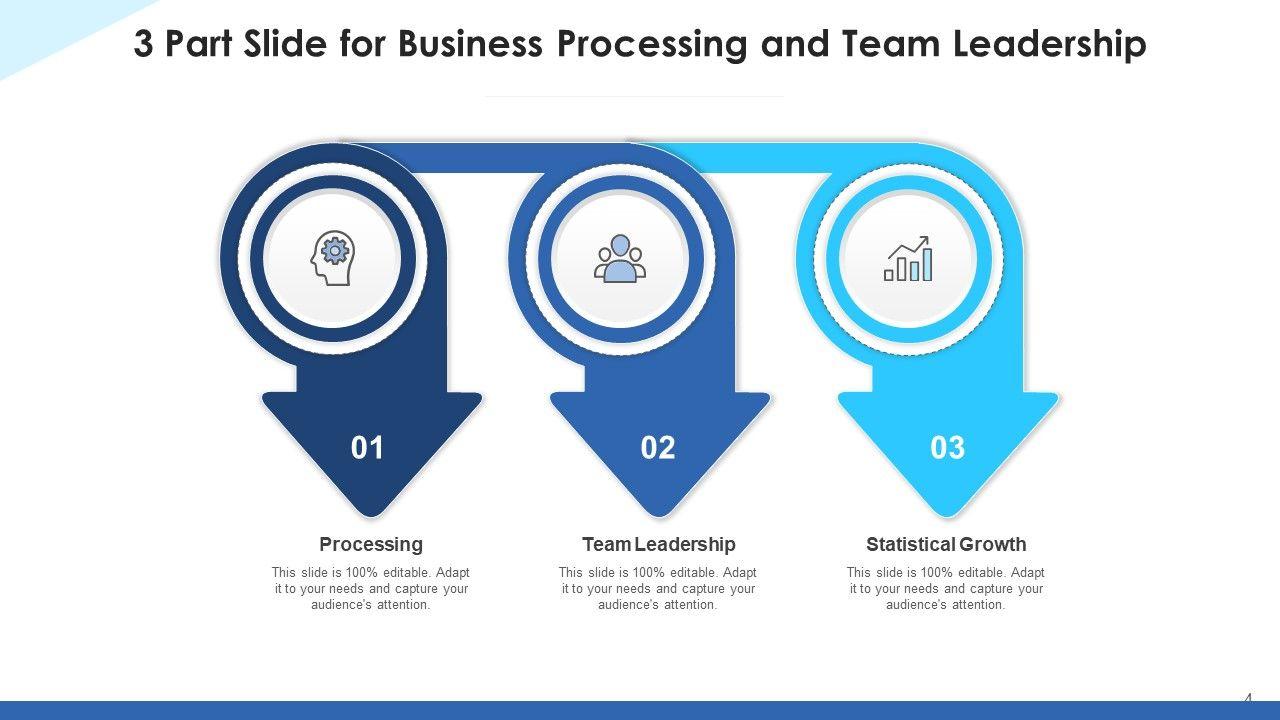 3 Part Slide for Business Processing and Team Leadership

01

02

03

Processing

This slide is 100% editable. Adapt it to your needs and capture your audience's attention.

Team Leadership

This slide is 100% editable. Adapt it to your needs and capture your audience's attention.

Statistical Growth

This slide is 100% editable. Adapt it to your needs and capture your audience's attention.

4